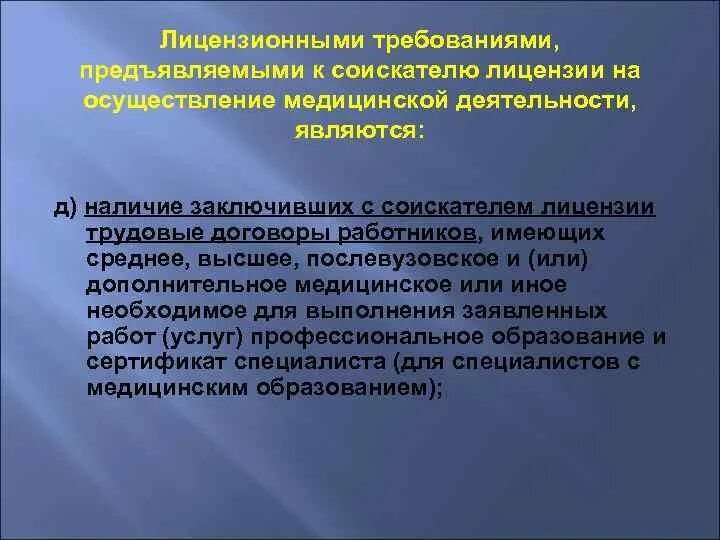 Лицензионными требованиями, предъявляемыми к соискателю лицензии на осуществление медицинской деятельности, являются:

д) наличие заключивших с соискателем лицензии трудовые договоры работников, имеющих среднее, высшее, послевузовское и (или) дополнительное медицинское или иное необходимое для выполнения заявленных работ (услуг) профессиональное образование и сертификат специалиста (для специалистов с медицинским образованием);